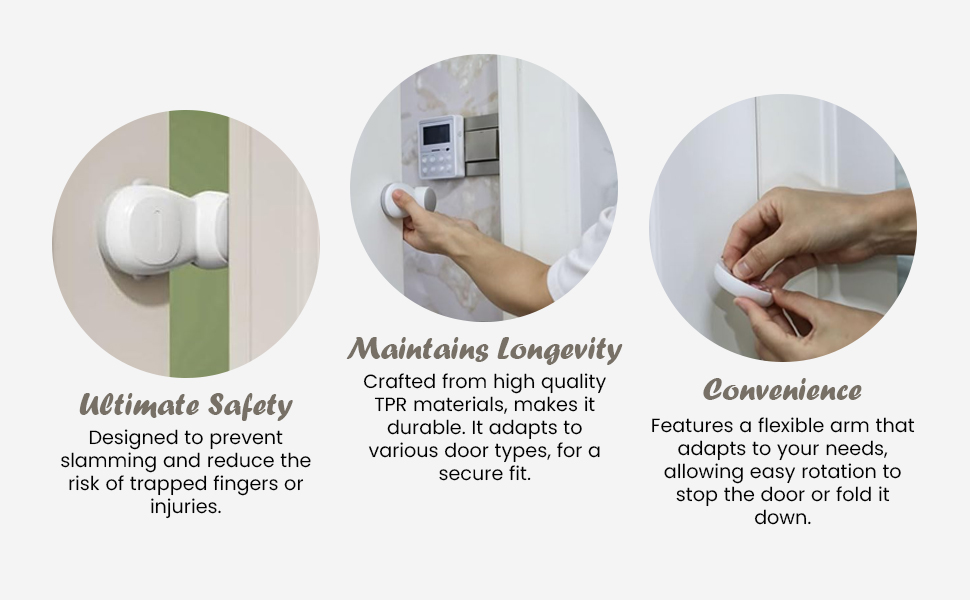 Ultimate Safety
Designed to prevent slamming and reduce the risk of trapped fingers or injuries.

Maintains Longevity
Crafted from high quality TPR materials, makes it durable. It adapts to various door types, for a secure fit.

Convenience
Features a flexible arm that adapts to your needs, allowing easy rotation to stop the door or fold it down.